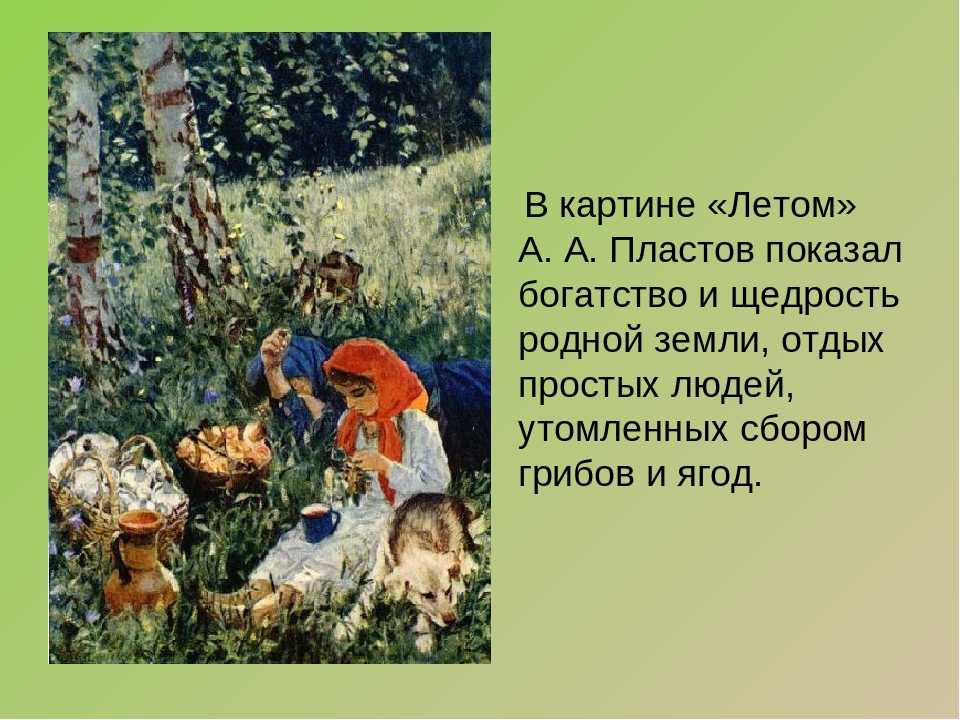 В картине «Летом» А. А. Пластов показал богатство и щедрость родной земли, отдых простых людей, утомленных сбором грибов и ягод.